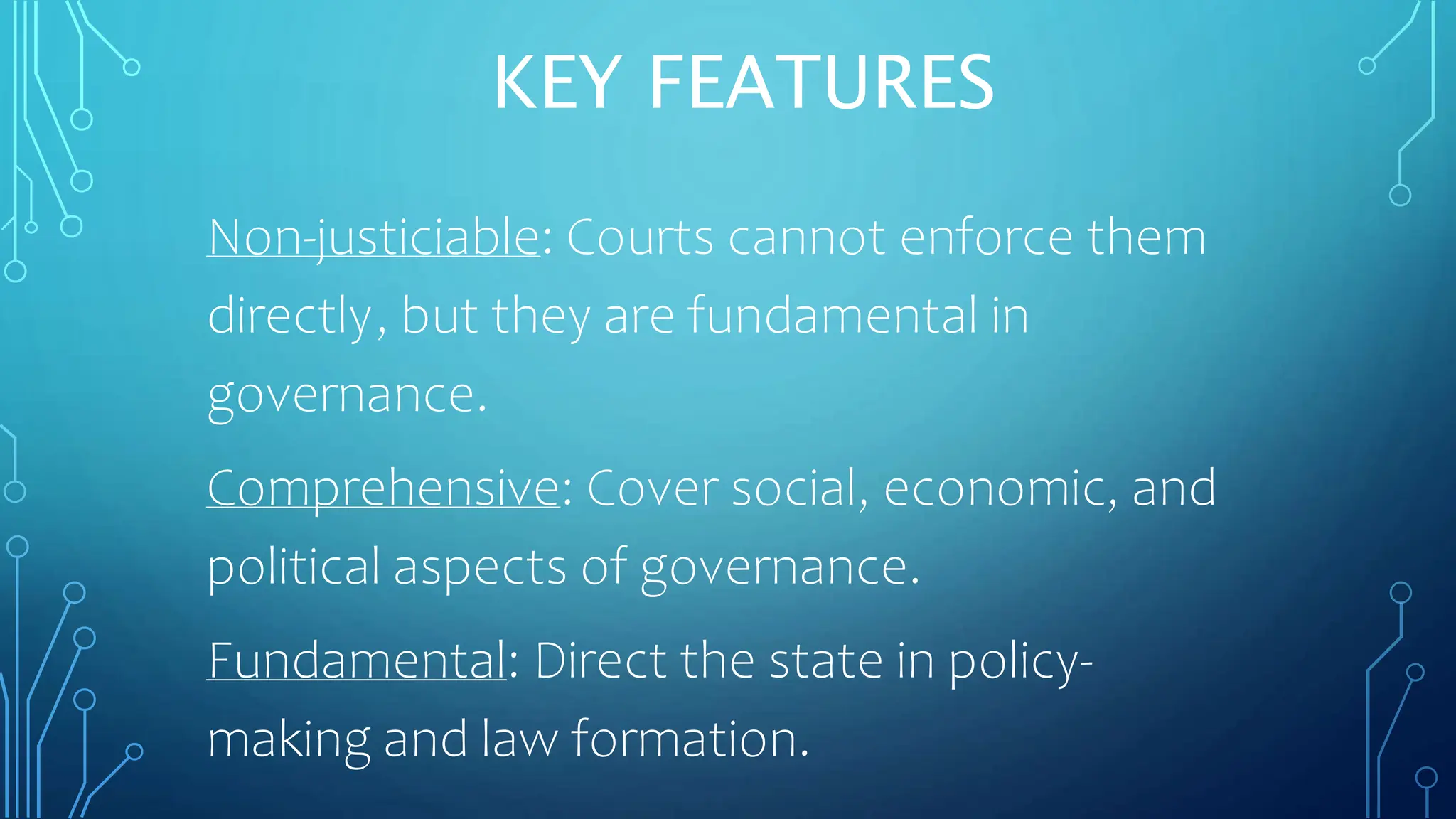 KEY FEATURES

Non-justiciable: Courts cannot enforce them directly, but they are fundamental in governance.

Comprehensive: Cover social, economic, and political aspects of governance.

Fundamental: Direct the state in policy-making and law formation.